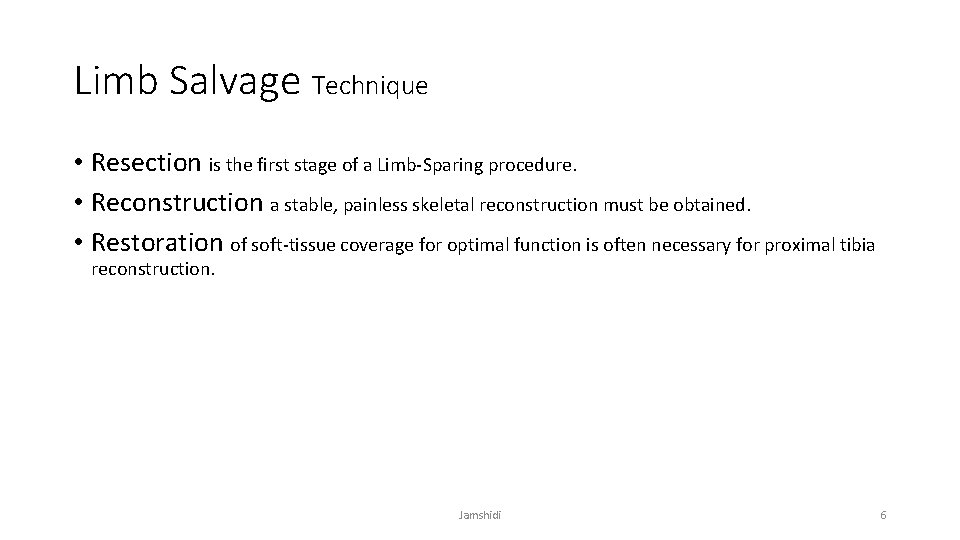 Limb Salvage Technique

• Resection is the first stage of a Limb-Sparing procedure.

• Reconstruction a stable, painless skeletal reconstruction must be obtained.

• Restoration of soft-tissue coverage for optimal function is often necessary for proximal tibia reconstruction.

Jamshidi

6